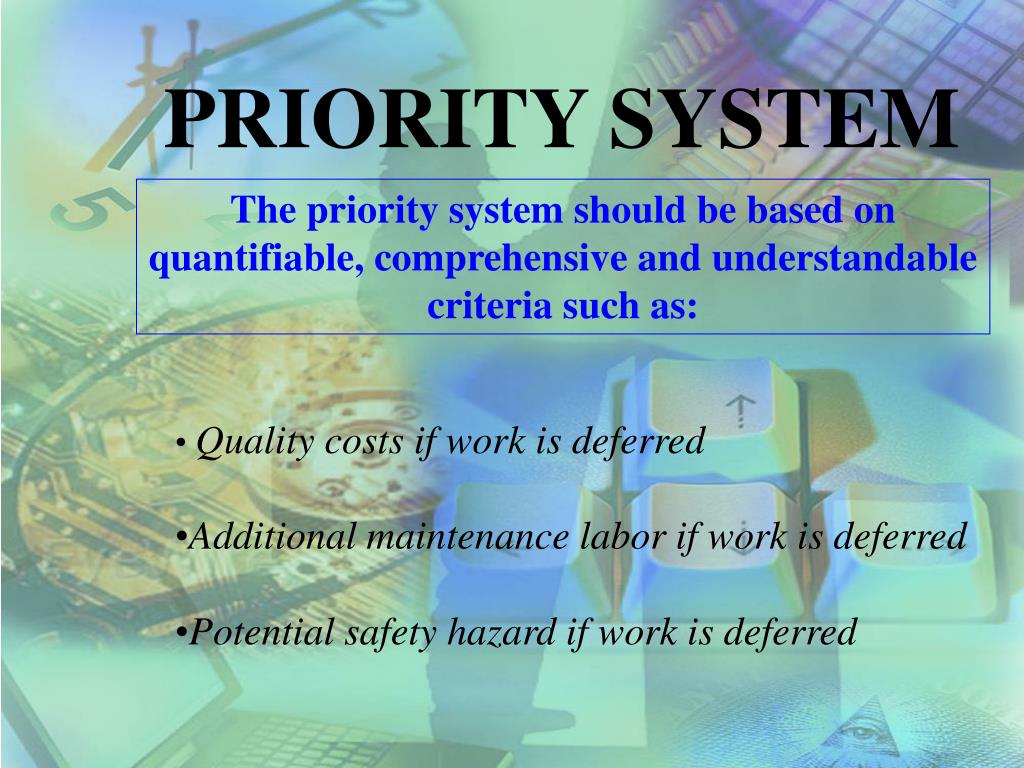 PRIORITY SYSTEM

The priority system should be based on quantifiable, comprehensive and understandable criteria such as:

• Quality costs if work is deferred

•Additional maintenance labor if work is deferred

•Potential safety hazard if work is deferred